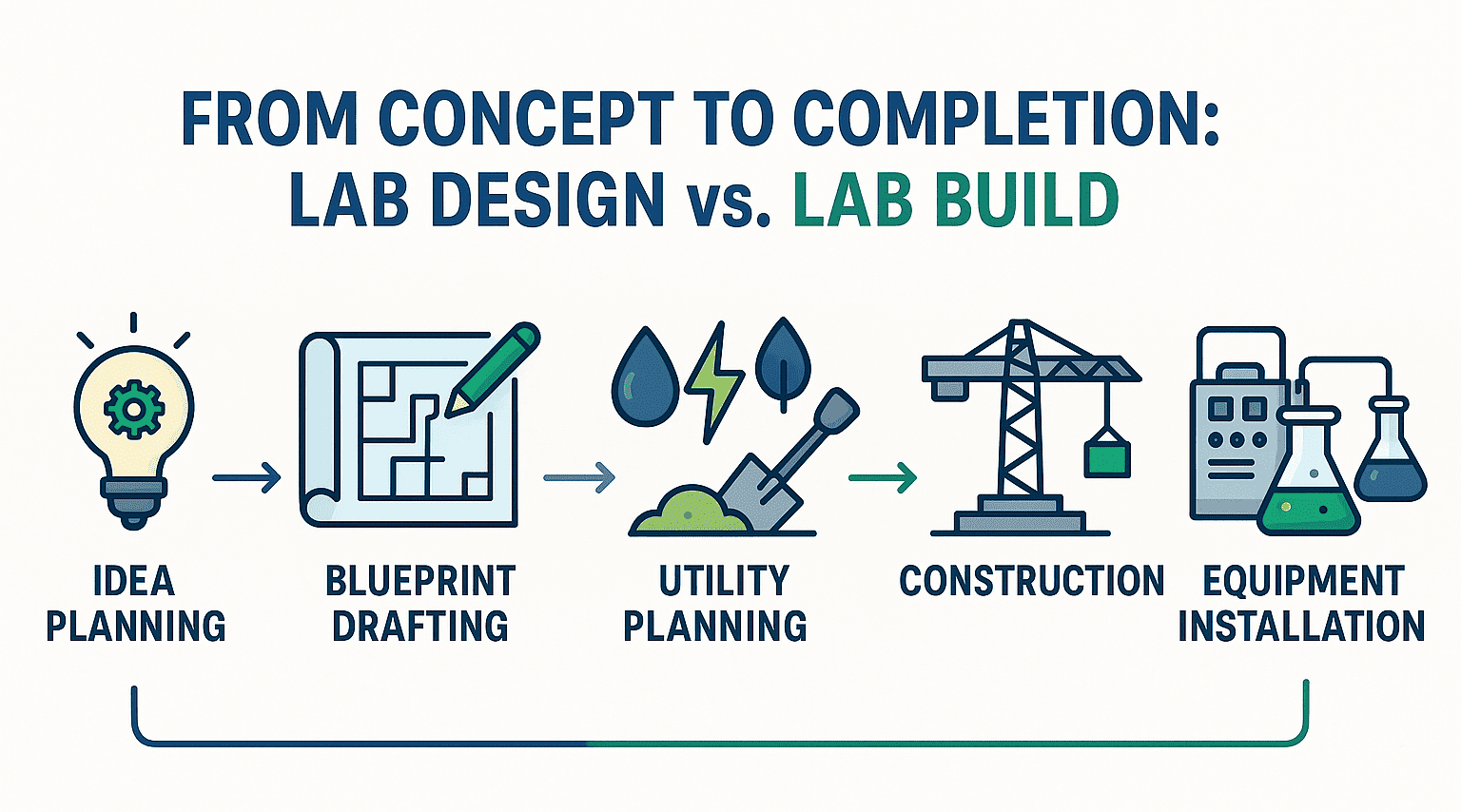 FROM CONCEPT TO COMPLETION:
LAB DESIGN vs. LAB BUILD

IDEA PLANNING

BLUEPRINT DRAFTING

UTILITY PLANNING

CONSTRUCTION

EQUIPMENT INSTALLATION